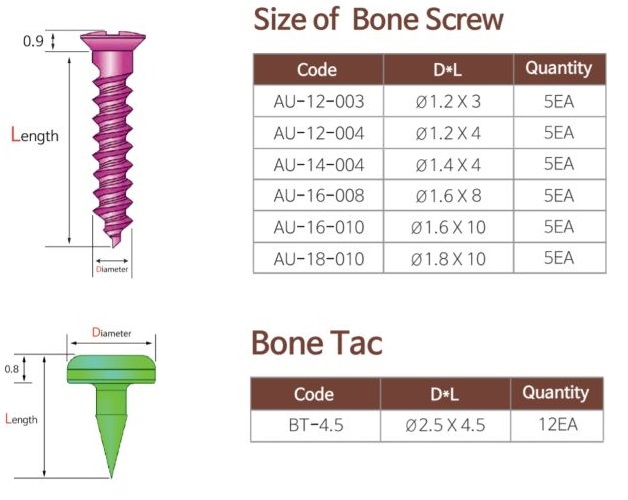 0.9

Length

Diameter

Size of Bone Screw

| Code | D*L | Quantity |
|---|---|---|
| AU-12-003 | Ø1.2 X 3 | 5EA |
| AU-12-004 | Ø1.2 X 4 | 5EA |
| AU-14-004 | Ø1.4 X 4 | 5EA |
| AU-16-008 | Ø1.6 X 8 | 5EA |
| AU-16-010 | Ø1.6 X 10 | 5EA |
| AU-18-010 | Ø1.8 X 10 | 5EA |

Diameter

0.8

Length

Bone Tac

| Code | D*L | Quantity |
|---|---|---|
| BT-4.5 | Ø2.5 X 4.5 | 12EA |